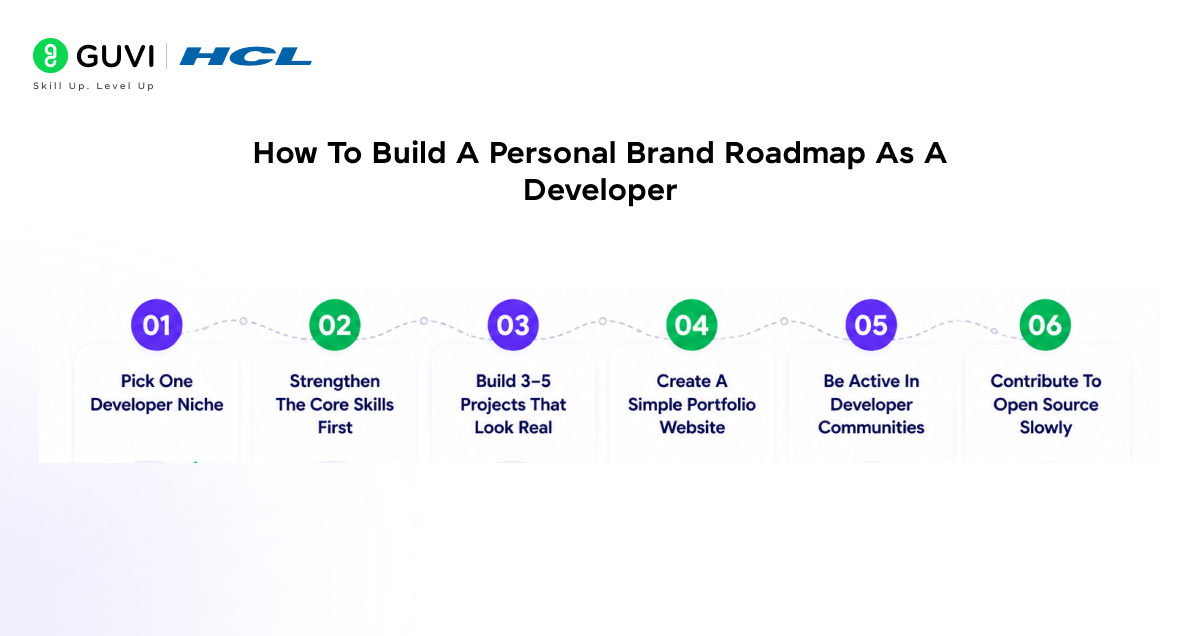 GUVI | HCL
Skill Up. Level Up

How To Build A Personal Brand Roadmap As A Developer

01
Pick One Developer Niche

02
Strengthen The Core Skills First

03
Build 3–5 Projects That Look Real

04
Create A Simple Portfolio Website

05
Be Active In Developer Communities

06
Contribute To Open Source Slowly